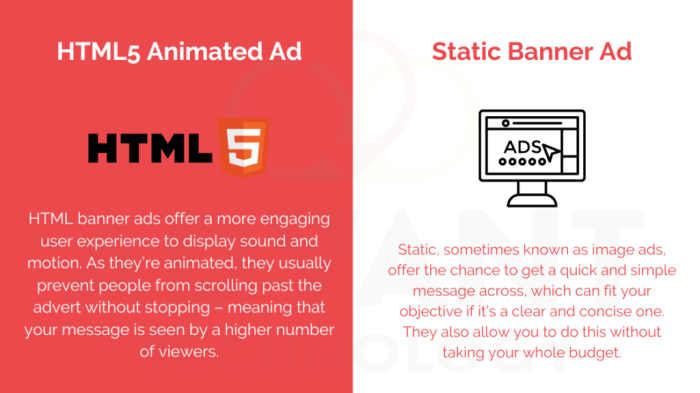 HTML5 Animated Ad

HTML 5

HTML banner ads offer a more engaging user experience to display sound and motion. As they're animated, they usually prevent people from scrolling past the advert without stopping – meaning that your message is seen by a higher number of viewers.

Static Banner Ad

ADS

Static, sometimes known as image ads, offer the chance to get a quick and simple message across, which can fit your objective if it's a clear and concise one. They also allow you to do this without taking your whole budget.